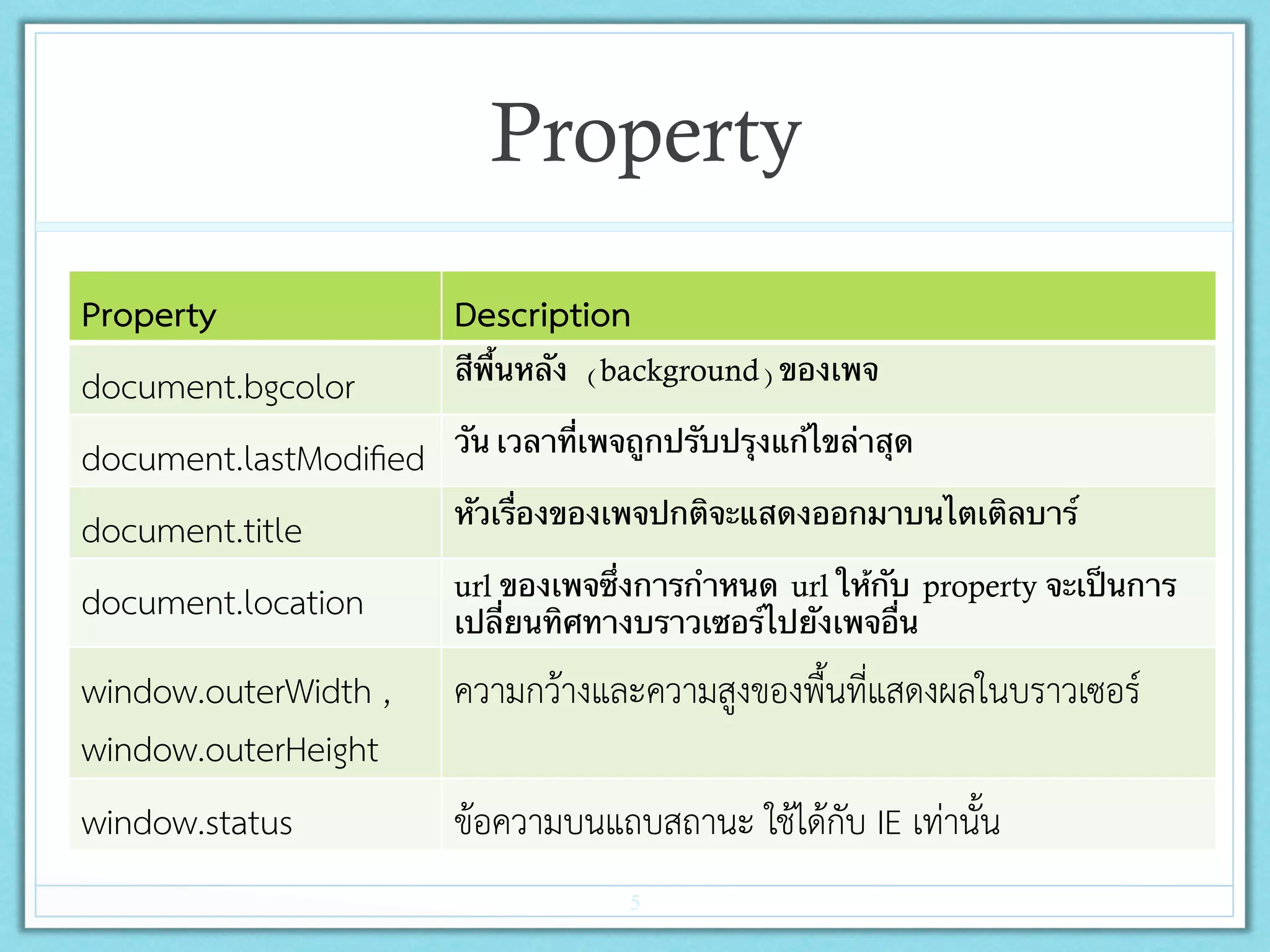 Property

| Property | Description |
|---|---|
| document.bgcolor | สีพื้นหลัง (background) ของเพจ |
| document.lastModified | วัน เวลาที่เพจถูกปรับปรุงแก้ไขล่าสุด |
| document.title | หัวเรื่องของเพจปกติจะแสดงออกมาบนไตเติลบาร์ |
| document.location | url ของเพจซึ่งการกำหนด url ให้กับ property จะเป็นการเปลี่ยนทิศทางบราวเซอร์ไปยังเพจอื่น |
| window.outerWidth , window.outerHeight | ความกว้างและความสูงของพื้นที่แสดงผลในบราวเซอร์ |
| window.status | ข้อความบนแถบสถานะ ใช้ได้กับ IE เท่านั้น |

5